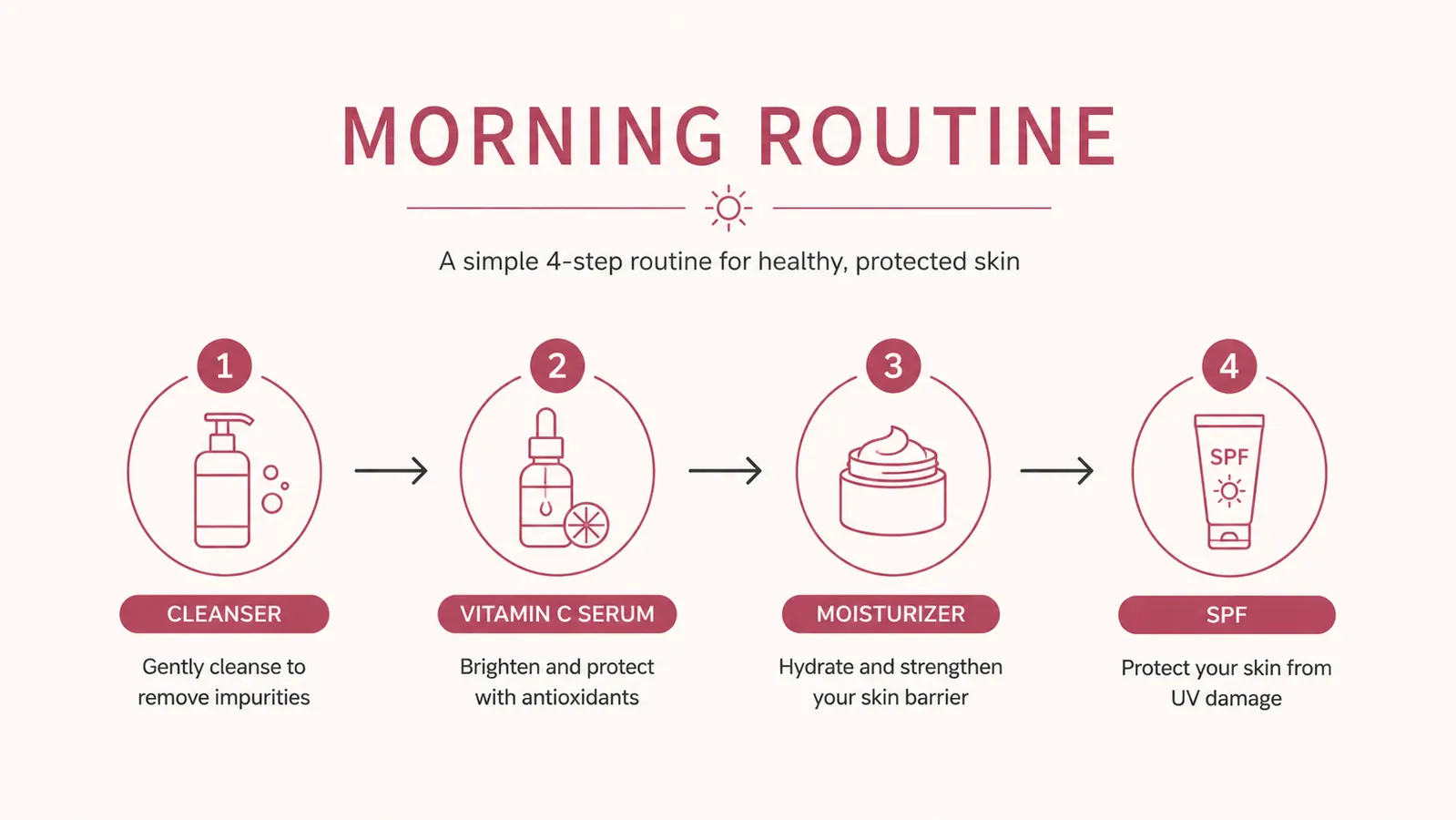 MORNING ROUTINE

A simple 4-step routine for healthy, protected skin

1

CLEANSER

Gently cleanse to remove impurities

2

VITAMIN C SERUM

Brighten and protect with antioxidants

3

MOISTURIZER

Hydrate and strengthen your skin barrier

4

SPF

SPF

Protect your skin from UV damage